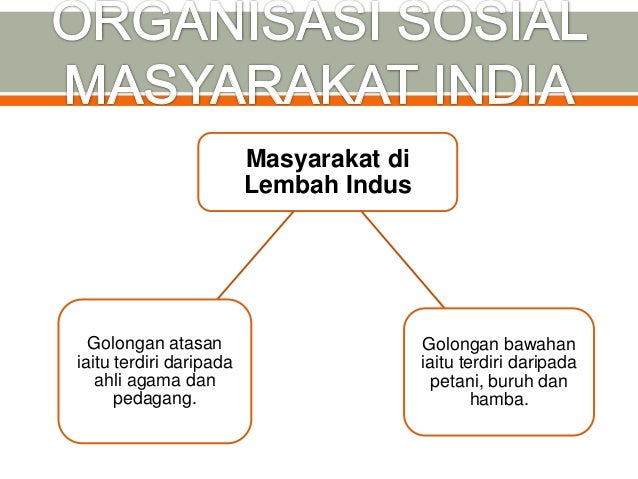 ORGANISASI SOSIAL MASYARAKAT INDIA

Masyarakat di Lembah Indus

Golongan atasan iaitu terdiri daripada ahli agama dan pedagang.

Golongan bawahan iaitu terdiri daripada petani, buruh dan hamba.